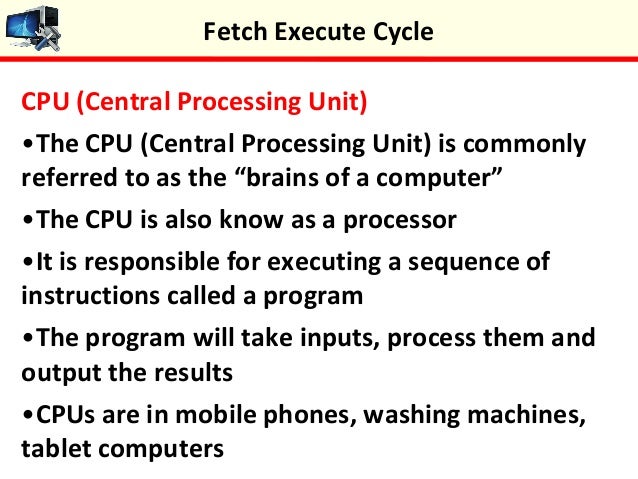 Fetch Execute Cycle

CPU (Central Processing Unit)

•The CPU (Central Processing Unit) is commonly referred to as the “brains of a computer”

•The CPU is also know as a processor

•It is responsible for executing a sequence of instructions called a program

•The program will take inputs, process them and output the results

•CPUs are in mobile phones, washing machines, tablet computers